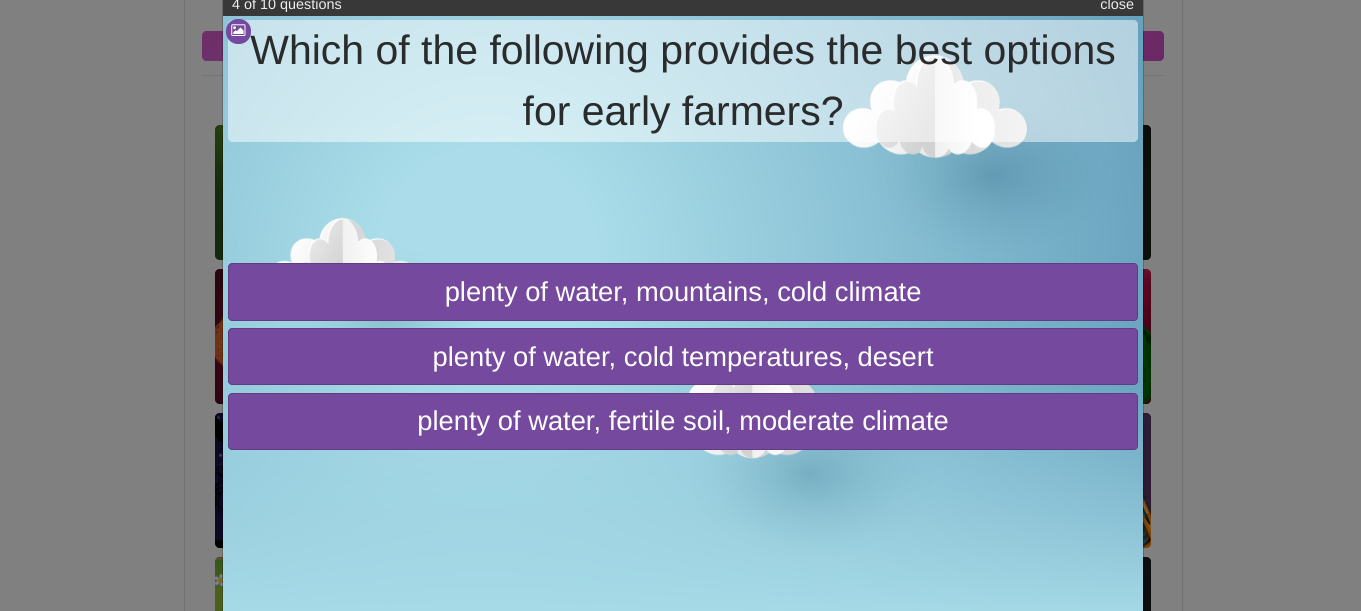 4 of 10 questions

close

Which of the following provides the best options for early farmers?

plenty of water, mountains, cold climate

plenty of water, cold temperatures, desert

plenty of water, fertile soil, moderate climate